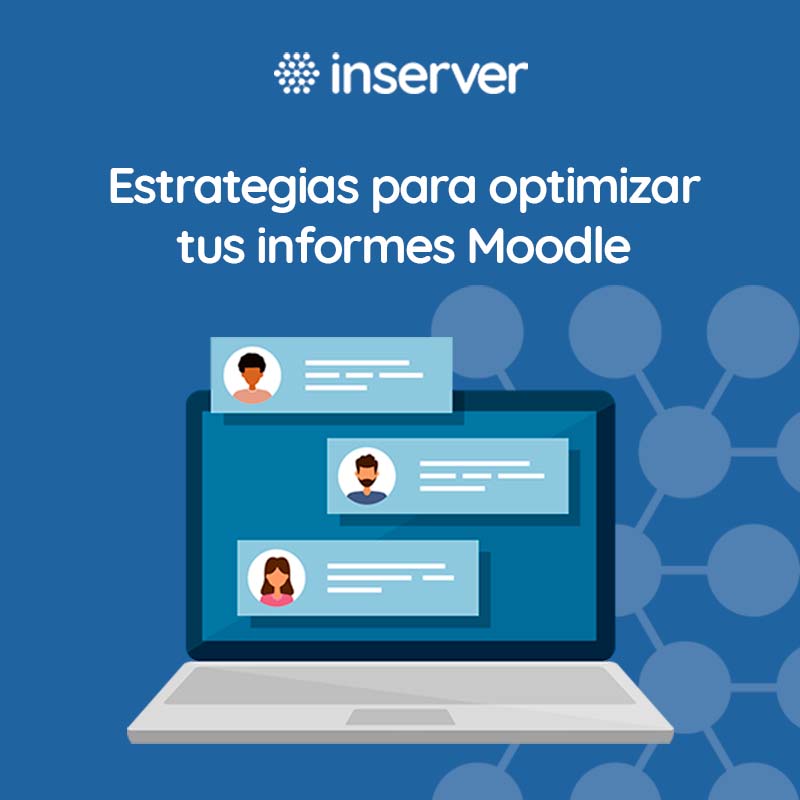 inserver

Estrategias para optimizar tus informes Moodle